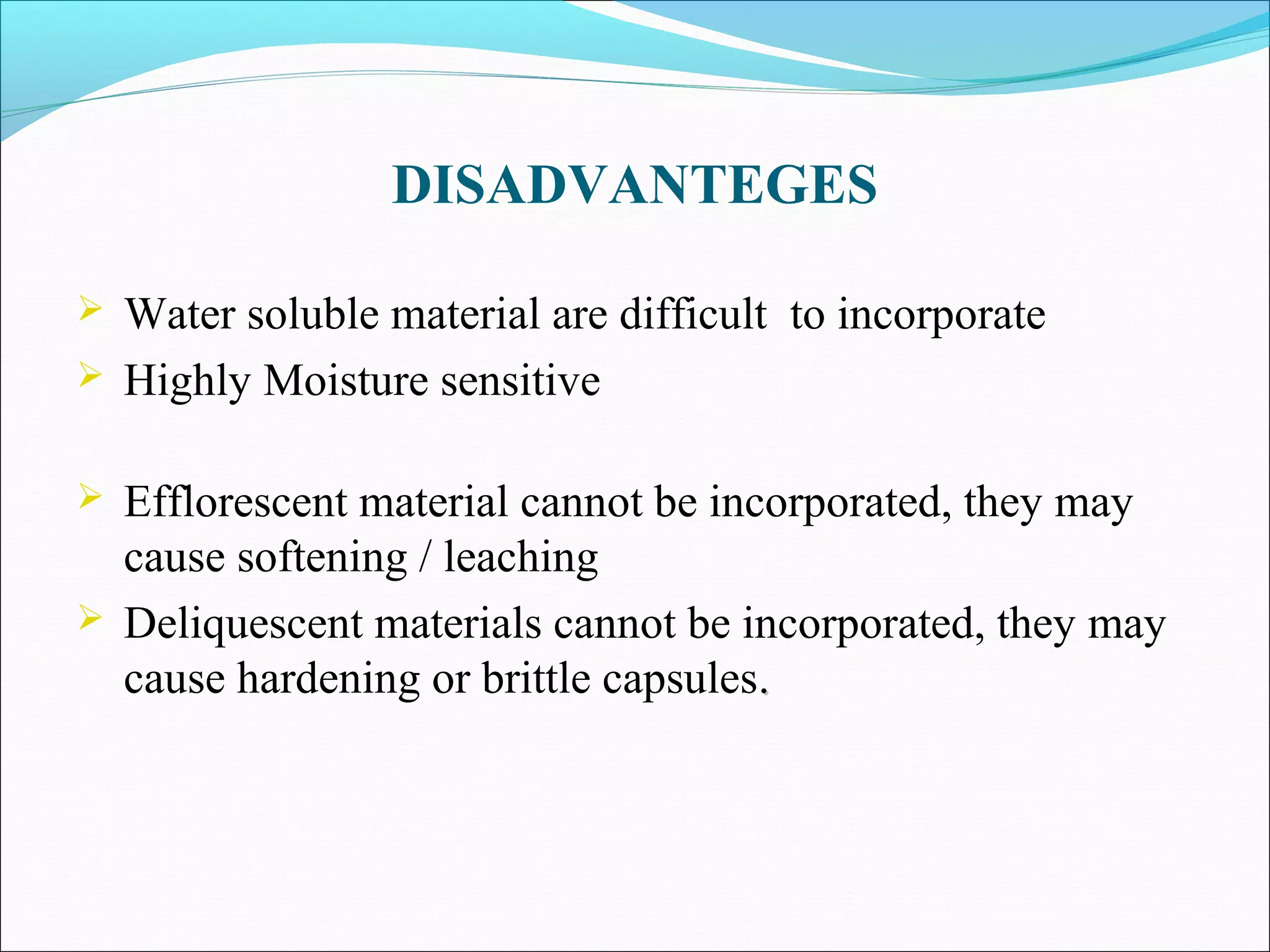 DISADVANTEGES

➢ Water soluble material are difficult to incorporate
➢ Highly Moisture sensitive

➢ Efflorescent material cannot be incorporated, they may cause softening / leaching
➢ Deliquescent materials cannot be incorporated, they may cause hardening or brittle capsules.